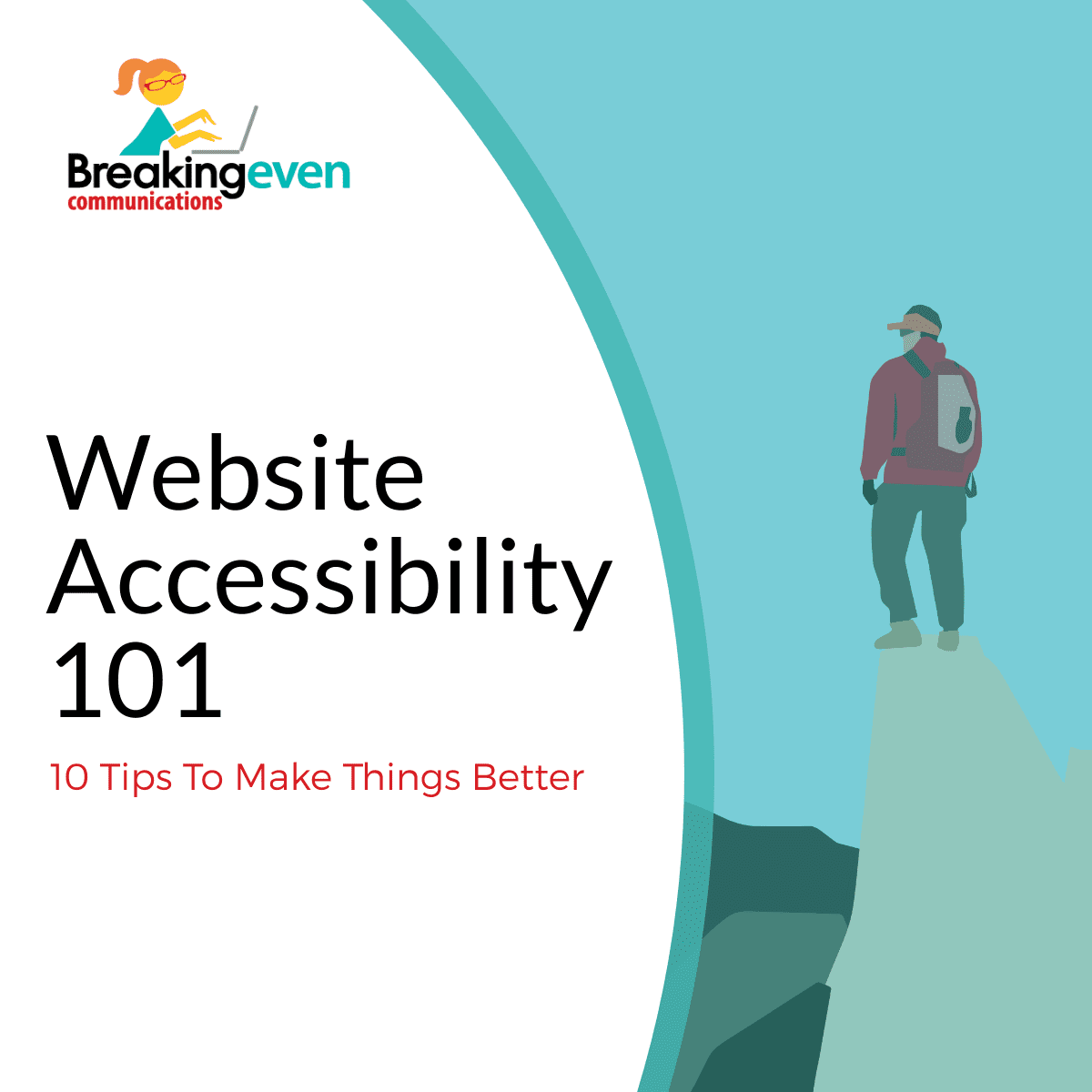 Breakingeven
communications

Website Accessibility 101

10 Tips To Make Things Better